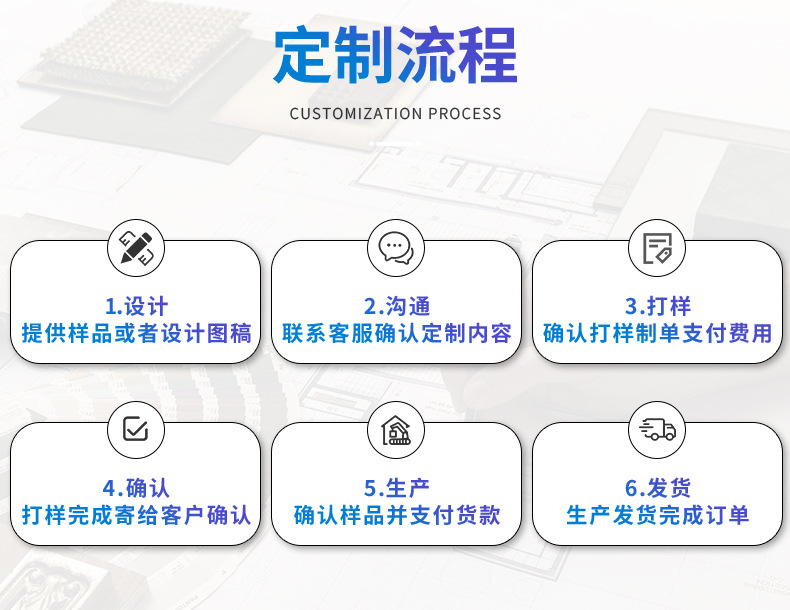 定制流程

CUSTOMIZATION PROCESS

1.设计
提供样品或者设计图稿

2.沟通
联系客服确认定制内容

3.打样
确认打样制单支付费用

4.确认
打样完成寄给客户确认

5.生产
确认样品并支付货款

6.发货
生产发货完成订单